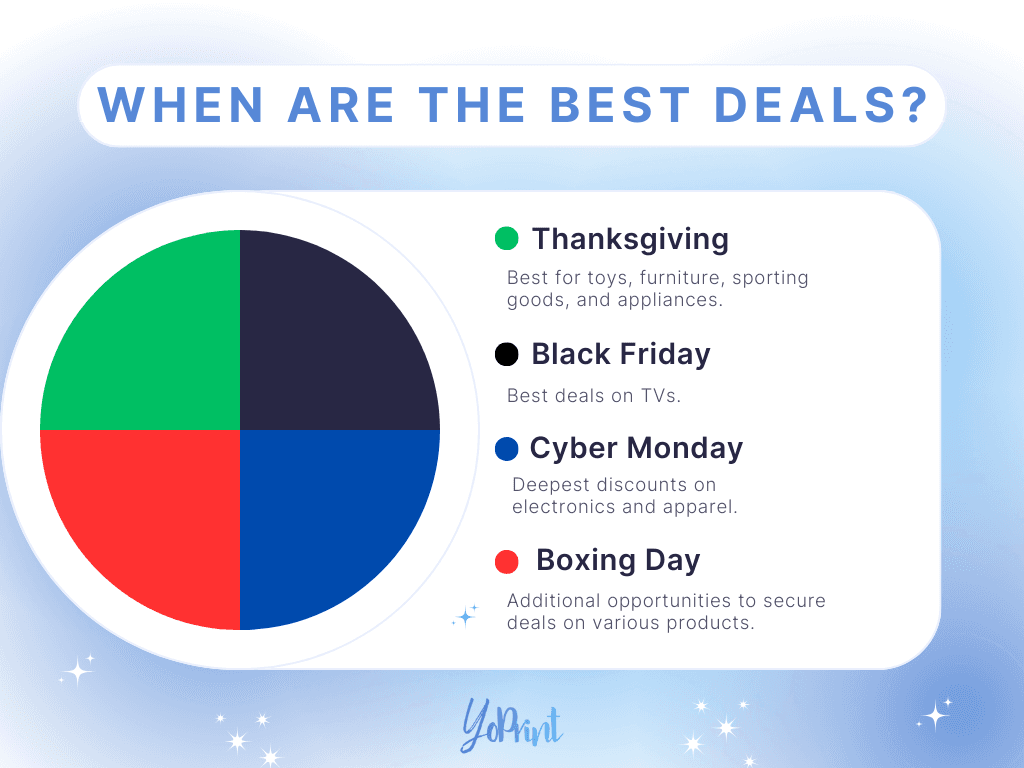 WHEN ARE THE BEST DEALS?

Thanksgiving

Best for toys, furniture, sporting goods, and appliances.

Black Friday

Best deals on TVs.

Cyber Monday

Deepest discounts on electronics and apparel.

Boxing Day

Additional opportunities to secure deals on various products.

YoPrint